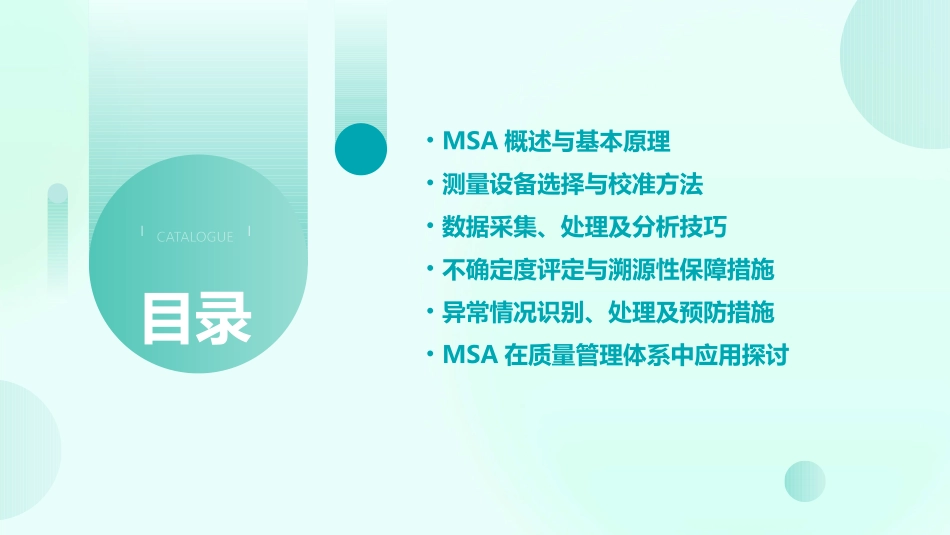 CATALOGUE

目录

• MSA 概述与基本原理
• 测量设备选择与校准方法
• 数据采集、处理及分析技巧
• 不确定度评定与溯源性保障措施
• 异常情况识别、处理及预防措施
• MSA 在质量管理体系中应用探讨